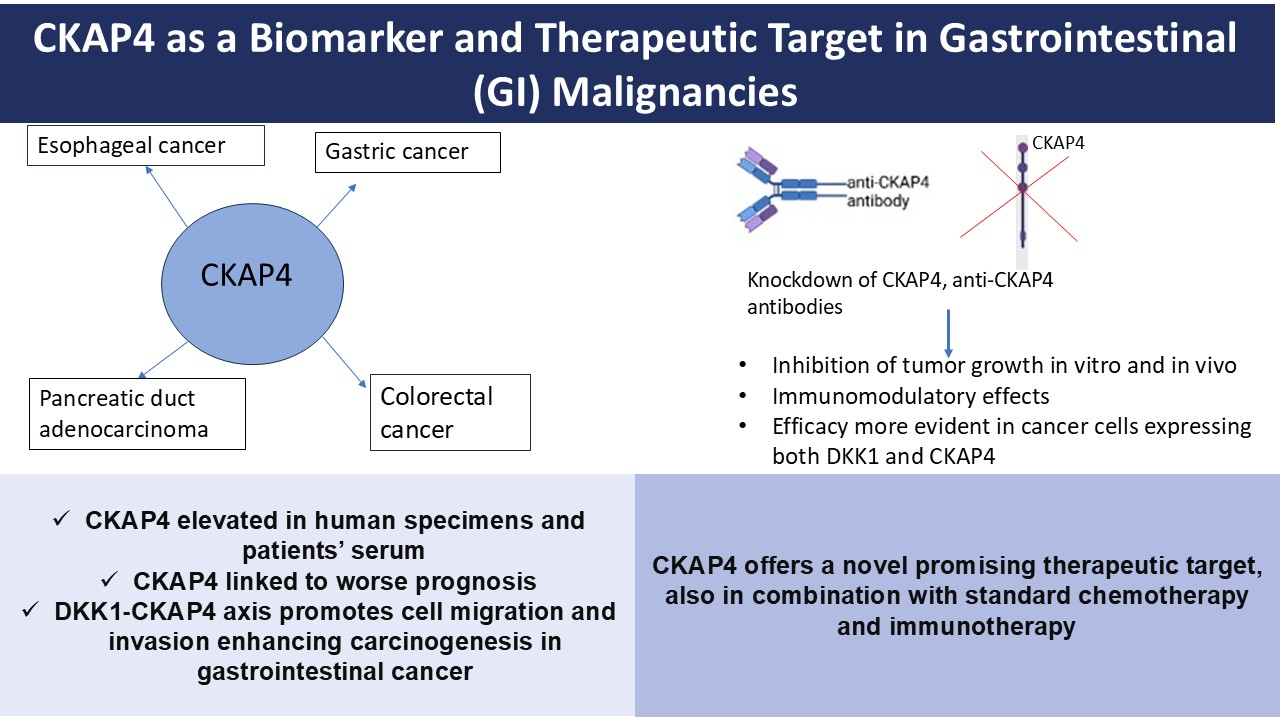 CKAP4 as a Biomarker and Therapeutic Target in Gastrointestinal (GI) Malignancies

Esophageal cancer

Gastric cancer

CKAP4

Pancreatic duct adenocarcinoma

Colorectal cancer

anti-CKAP4 antibody

CKAP4

Knockdown of CKAP4, anti-CKAP4 antibodies

• Inhibition of tumor growth in vitro and in vivo
• Immunomodulatory effects
• Efficacy more evident in cancer cells expressing both DKK1 and CKAP4

✓ CKAP4 elevated in human specimens and patients' serum
✓ CKAP4 linked to worse prognosis
✓ DKK1-CKAP4 axis promotes cell migration and invasion enhancing carcinogenesis in gastrointestinal cancer

CKAP4 offers a novel promising therapeutic target, also in combination with standard chemotherapy and immunotherapy